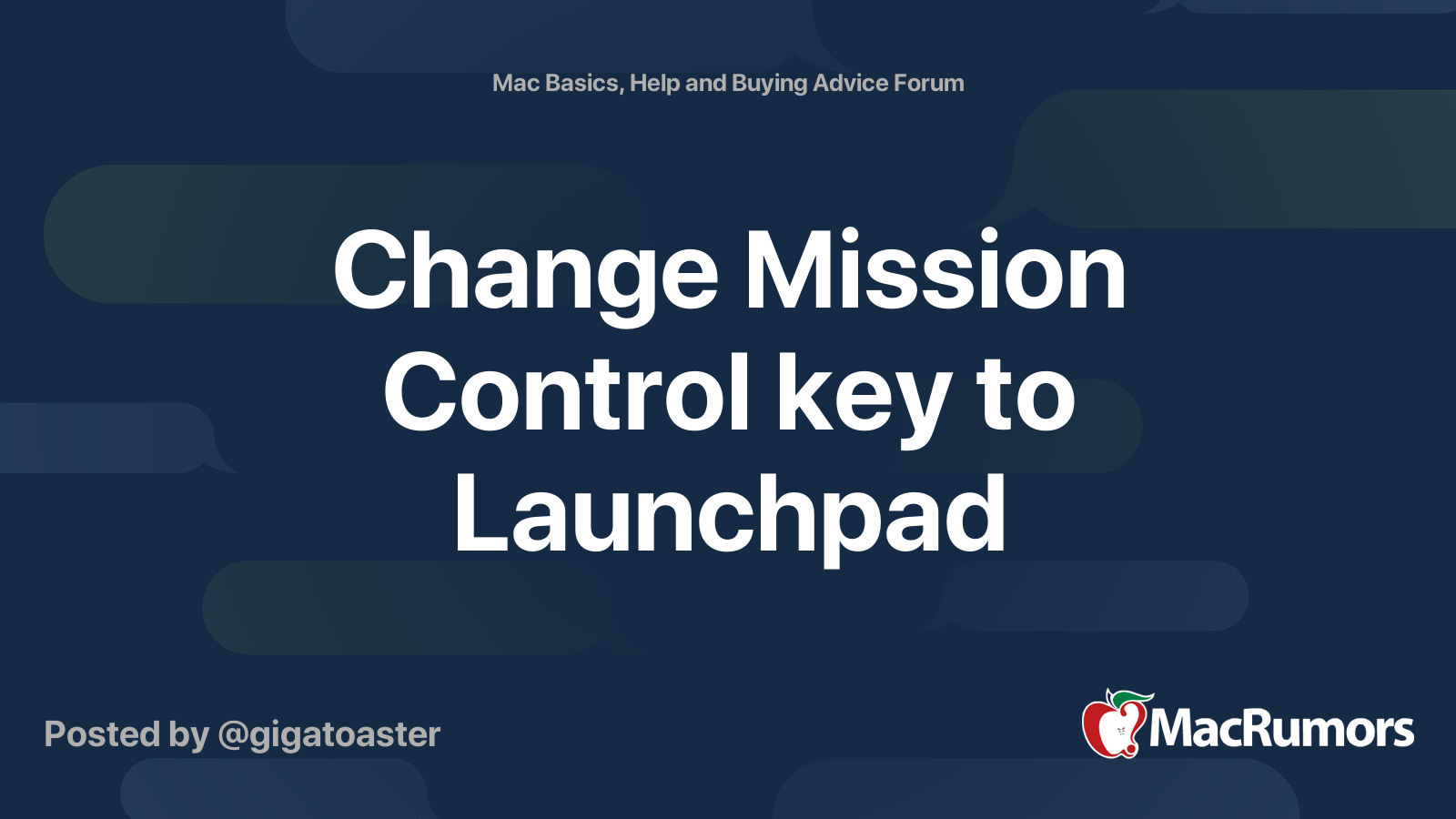 Mac Basics, Help and Buying Advice Forum

Change Mission Control key to Launchpad

Posted by @gigatoaster

MacRumors